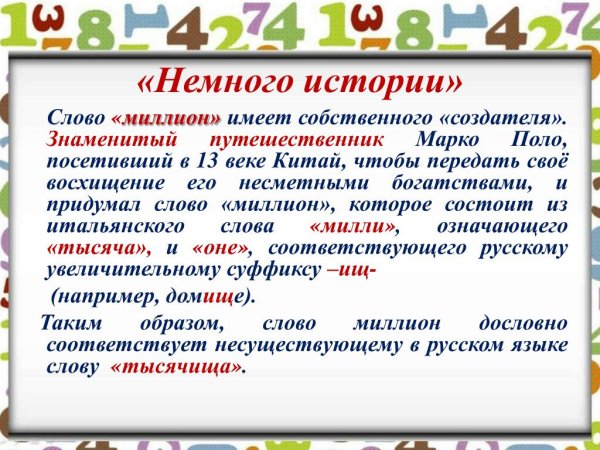 «Немного истории»

Слово «миллион» имеет собственного «создателя». Знаменитый путешественник Марко Поло, посетивший в 13 веке Китай, чтобы передать своё восхищение его несметными богатствами, и придумал слово «миллион», которое состоит из итальянского слова «милли», означающего «тысяча», и «оне», соответствующего русскому увеличительному суффиксу –ищ-

(например, домище).

Таким образом, слово миллион дословно соответствует несуществующему в русском языке слову «тысячища».